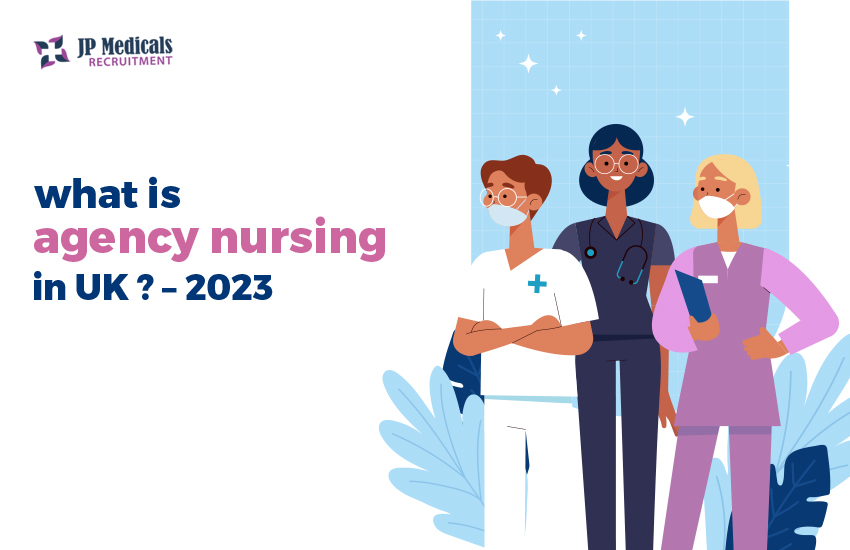 JP Medicals
RECRUITMENT

what is
agency nursing
in UK ? – 2023